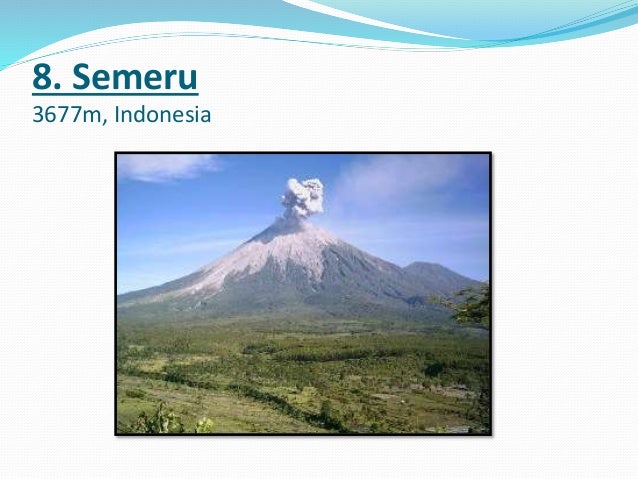 8. Semeru
3677m, Indonesia